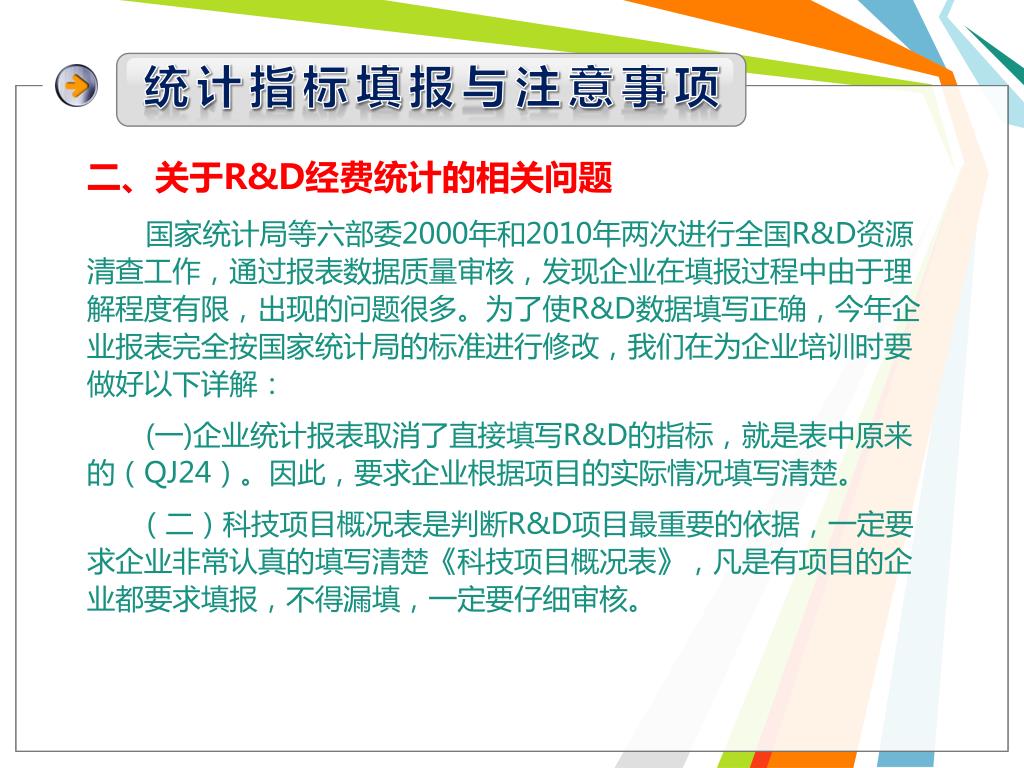 统计指标填报与注意事项

二、关于R&D经费统计的相关问题

国家统计局等六部委2000年和2010年两次进行全国R&D资源清查工作，通过报表数据质量审核，发现企业在填报过程中由于理解程度有限，出现的问题很多。为了使R&D数据填写正确，今年企业报表完全按国家统计局的标准进行修改，我们在为企业培训时要做好以下详解：

(一)企业统计报表取消了直接填写R&D的指标，就是表中原来的（QJ24）。因此，要求企业根据项目的实际情况填写清楚。

（二）科技项目概况表是判断R&D项目最重要的依据，一定要求企业非常认真的填写清楚《科技项目概况表》，凡是有项目的企业都要求填报，不得漏填，一定要仔细审核。